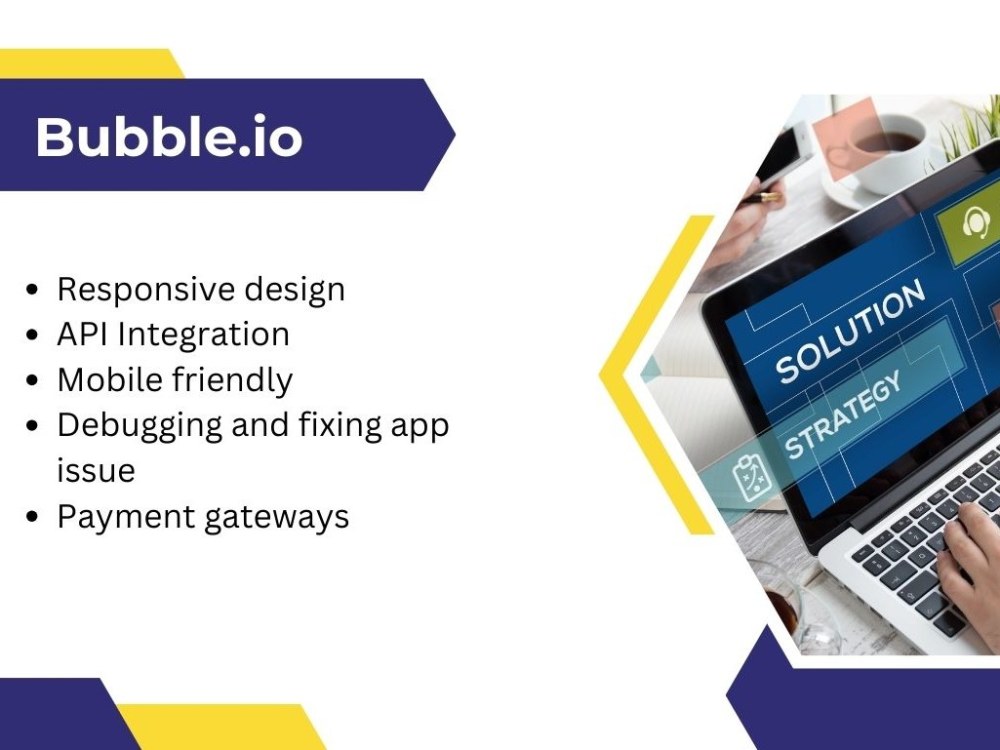 Bubble.io

• Responsive design
• API Integration
• Mobile friendly
• Debugging and fixing app issue
• Payment gateways

SOLUTION
STRATEGY